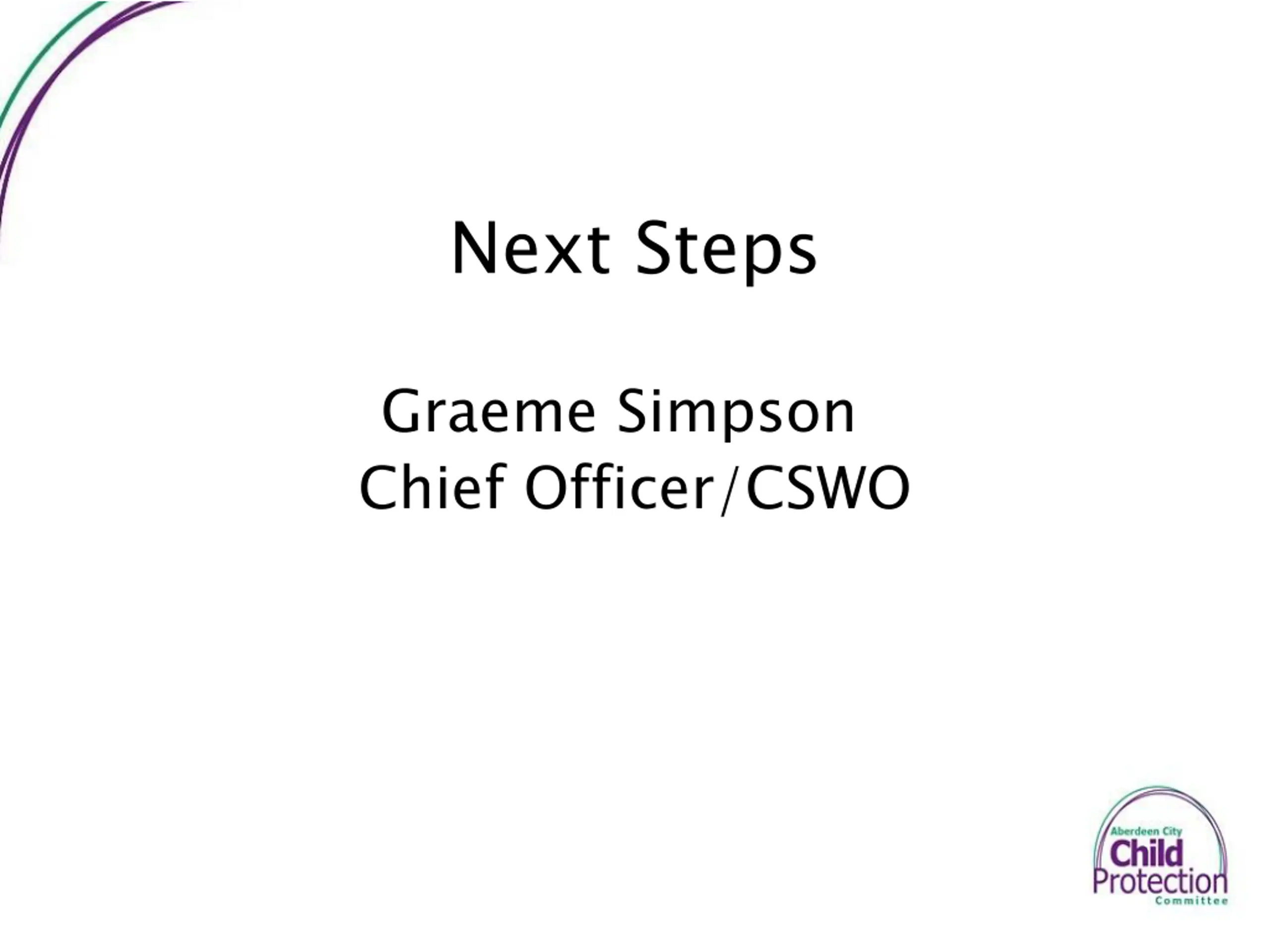 Next Steps

Graeme Simpson
Chief Officer/CSWO

Aberdeen City
Child
Protection
Committee